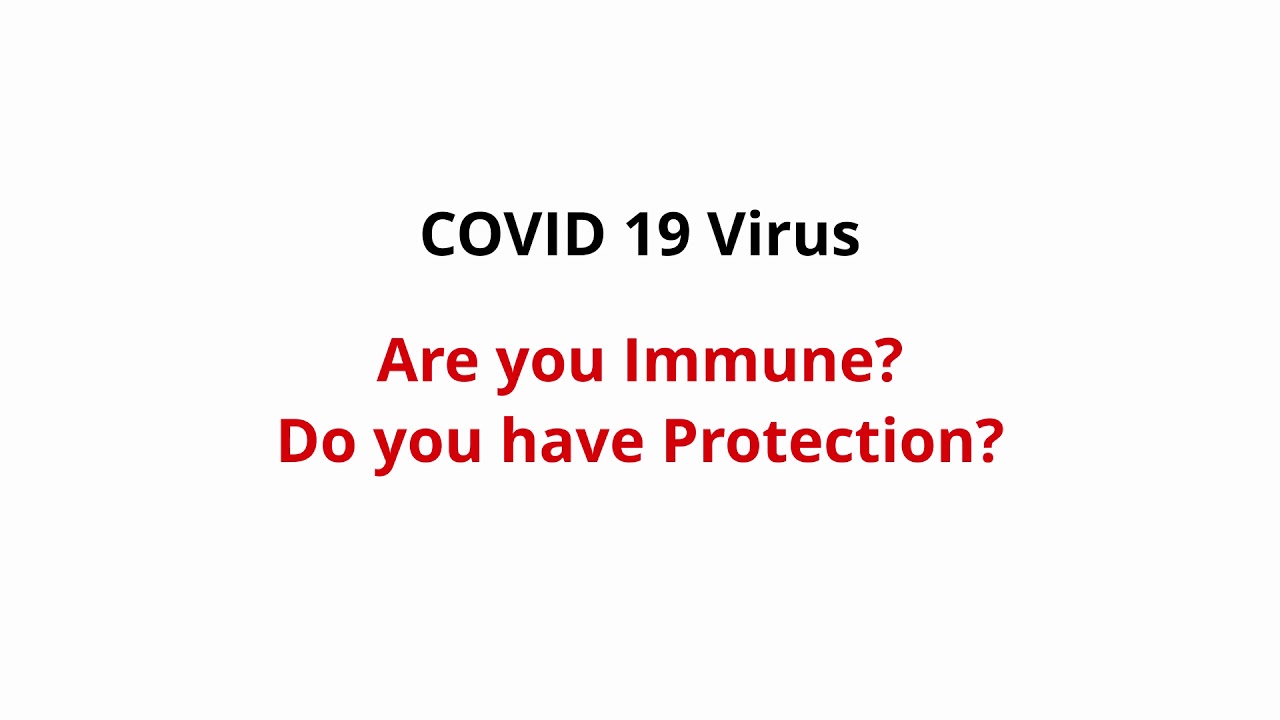 COVID 19 Virus

Are you Immune?
Do you have Protection?